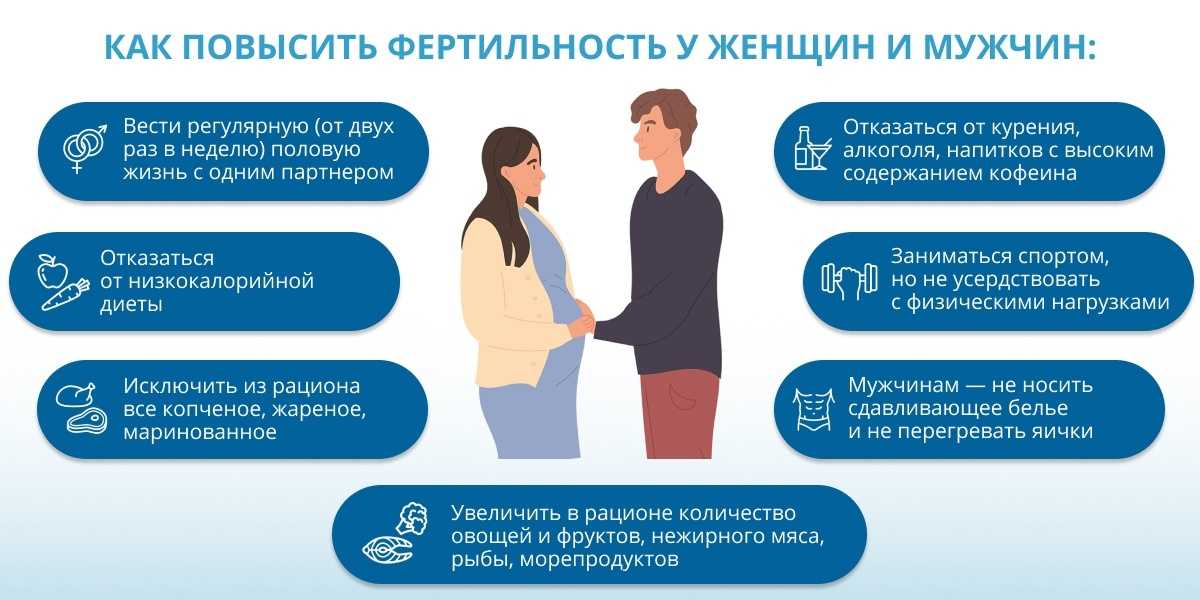 КАК ПОВЫСИТЬ ФЕРТИЛЬНОСТЬ У ЖЕНЩИН И МУЖЧИН:

Вести регулярную (от двух раз в неделю) половую жизнь с одним партнером

Отказаться от низкокалорийной диеты

Исключить из рациона все копченое, жареное, маринованное

Отказаться от курения, алкоголя, напитков с высоким содержанием кофеина

Заниматься спортом, но не усердствовать с физическими нагрузками

Мужчинам — не носить сдавливающее белье и не перегревать яички

Увеличить в рационе количество овощей и фруктов, нежирного мяса, рыбы, морепродуктов